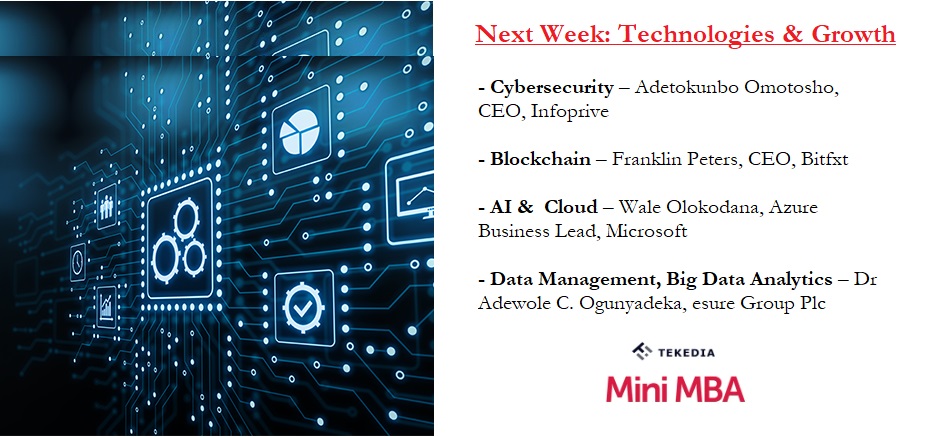 Next Week: Technologies & Growth

- Cybersecurity – Adetokunbo Omotosho, CEO, Infoprive

- Blockchain – Franklin Peters, CEO, Bitfxt

- AI & Cloud – Wale Olokodana, Azure Business Lead, Microsoft

- Data Management, Big Data Analytics – Dr Adewole C. Ogunyadeka, esure Group Plc

TEKEDIA

Mini MBA